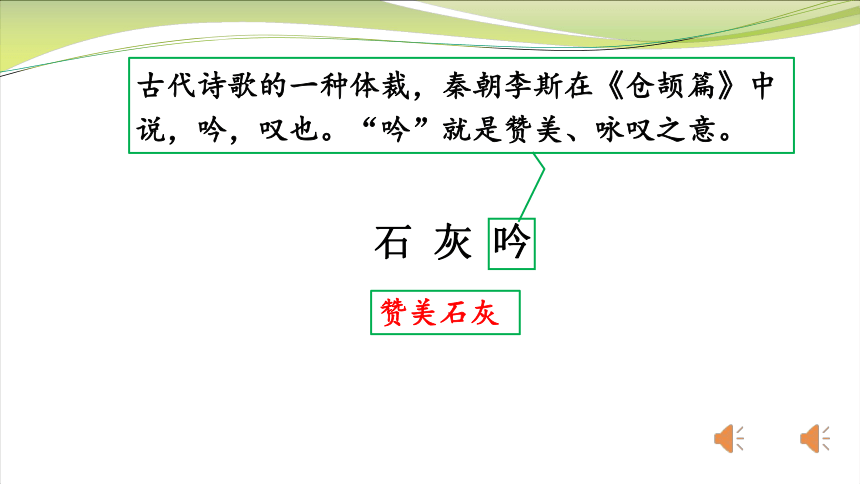 古代诗歌的一种体裁，秦朝李斯在《仓颉篇》中说，吟，叹也。“吟”就是赞美、咏叹之意。

石 灰 吟

赞美石灰